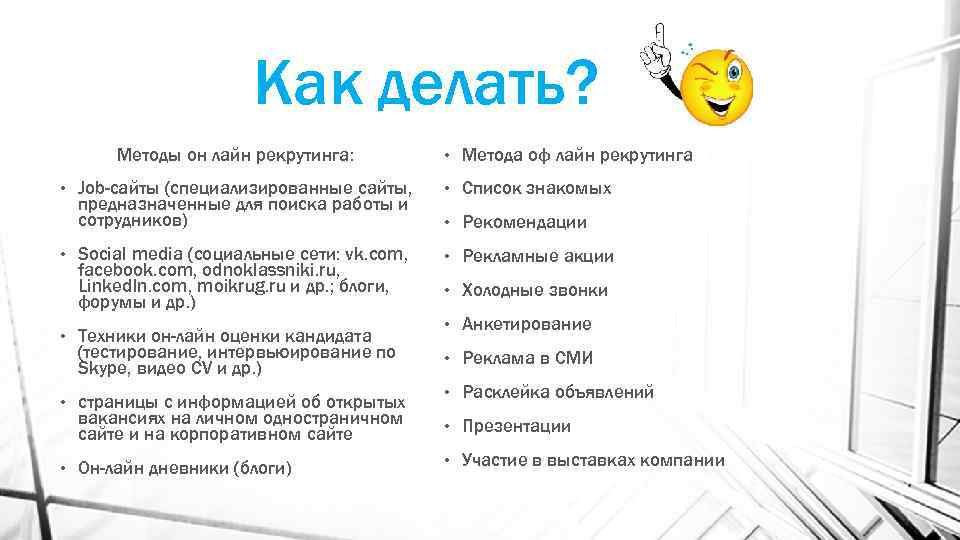 Как делать?

Методы он лайн рекрутинга:

• Job-сайты (специализированные сайты, предназначенные для поиска работы и сотрудников)

• Social media (социальные сети: vk.com, facebook.com, odnoklassniki.ru, LinkedIn.com, moikrug.ru и др.; блоги, форумы и др.)

• Техники он-лайн оценки кандидата (тестирование, интервьюирование по Skype, видео CV и др.)

• страницы с информацией об открытых вакансиях на личном одностраничном сайте и на корпоративном сайте

• Он-лайн дневники (блоги)

• Метода оф лайн рекрутинга

• Список знакомых

• Рекомендации

• Рекламные акции

• Холодные звонки

• Анкетирование

• Реклама в СМИ

• Расклейка объявлений

• Презентации

• Участие в выставках компании